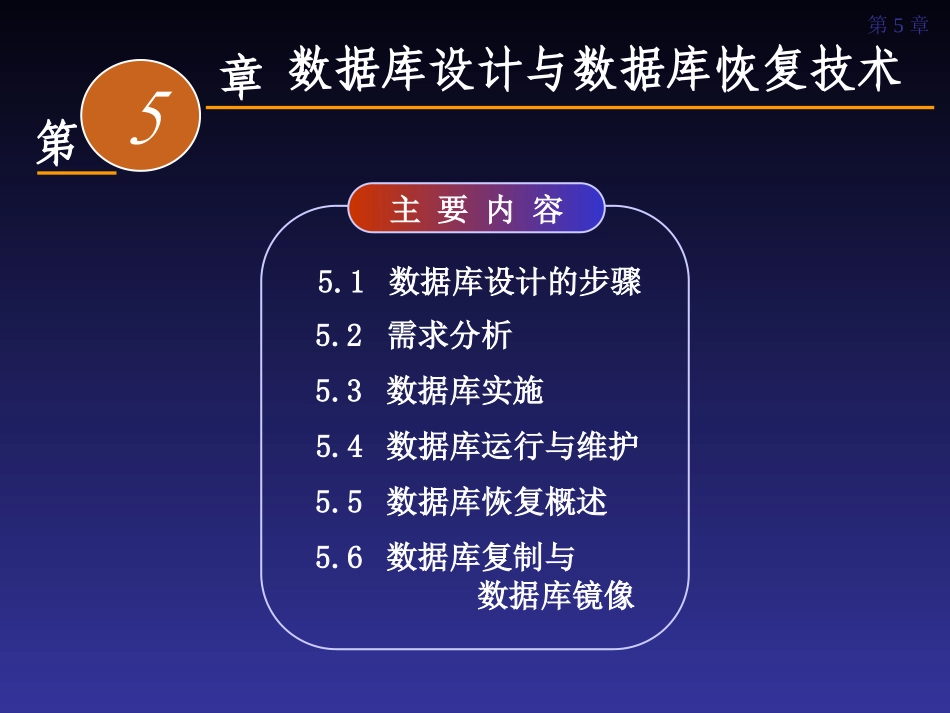 第 5 章

第 5 章 数据库设计与数据库恢复技术

主 要 内 容

5.1 数据库设计的步骤

5.2 需求分析

5.3 数据库实施

5.4 数据库运行与维护

5.5 数据库恢复概述

5.6 数据库复制与数据库镜像